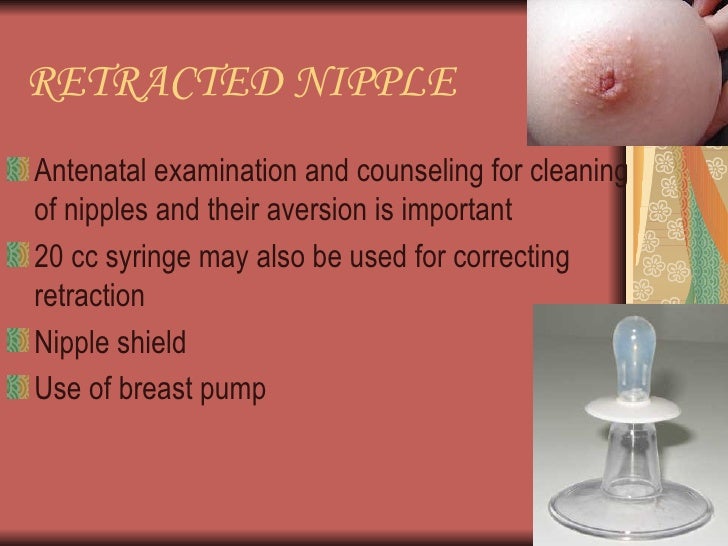 RETRACTED NIPPLE

Antenatal examination and counseling for cleaning of nipples and their aversion is important

20 cc syringe may also be used for correcting retraction

Nipple shield

Use of breast pump